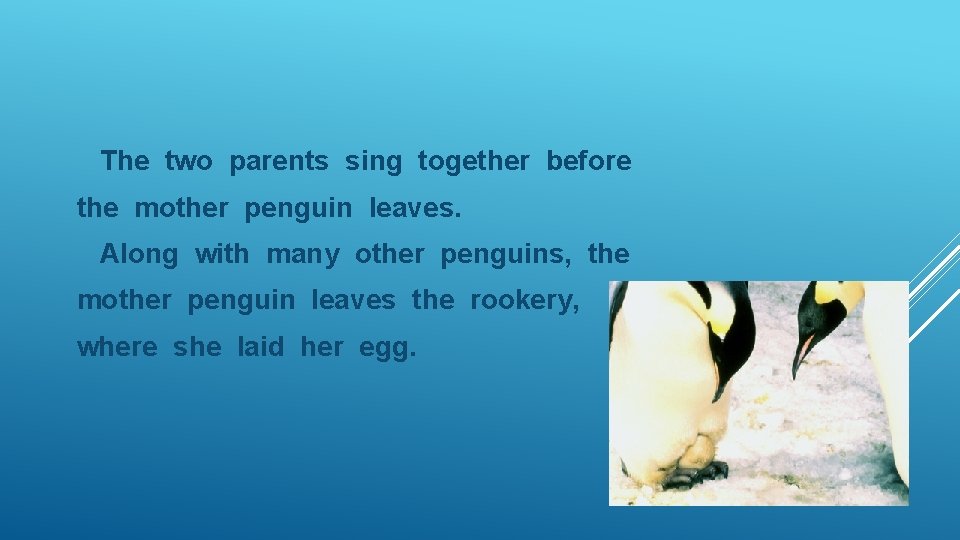 The two parents sing together before the mother penguin leaves.

Along with many other penguins, the mother penguin leaves the rookery, where she laid her egg.